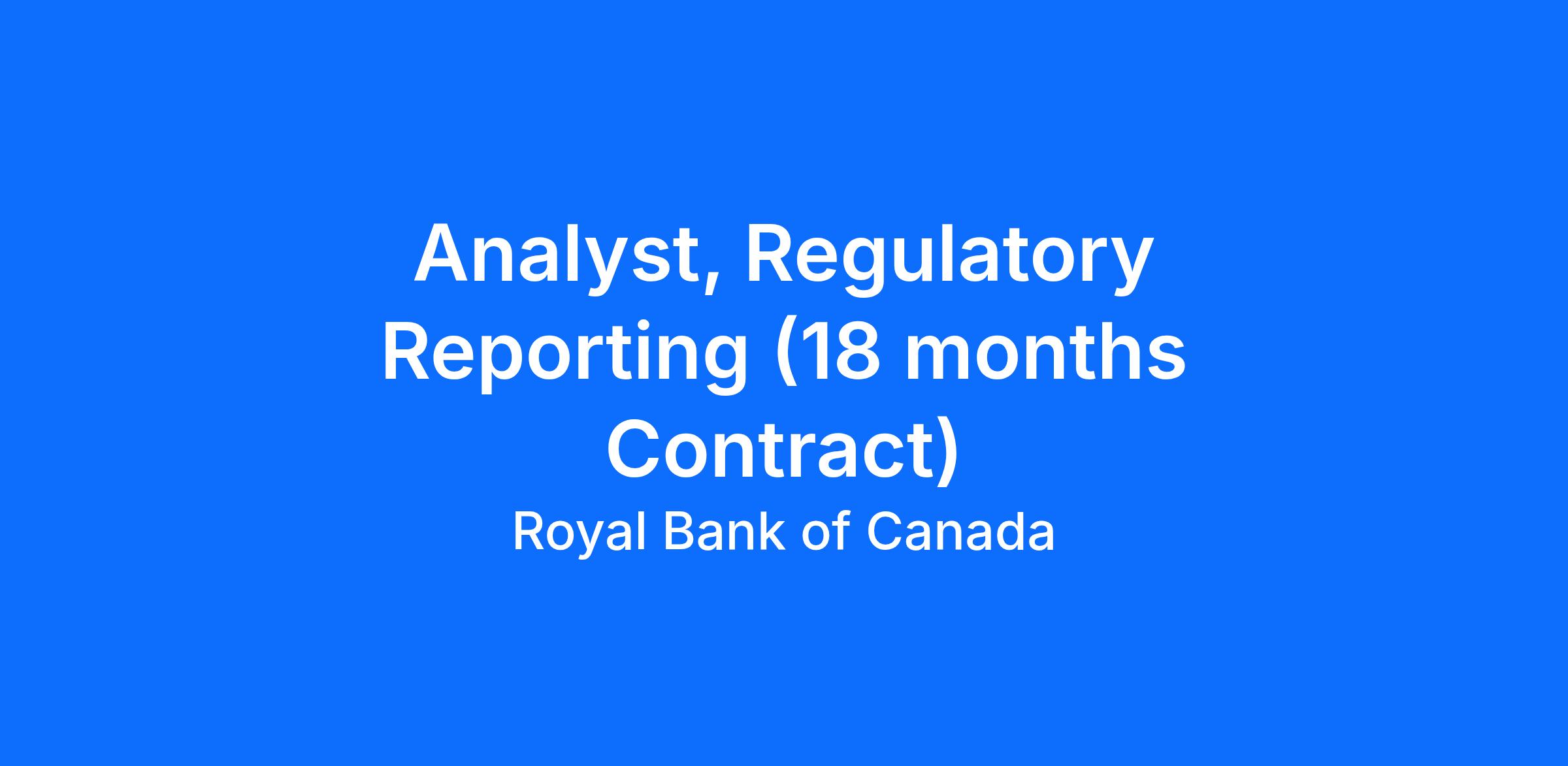 Analyst, Regulatory Reporting (18 months Contract)

Royal Bank of Canada